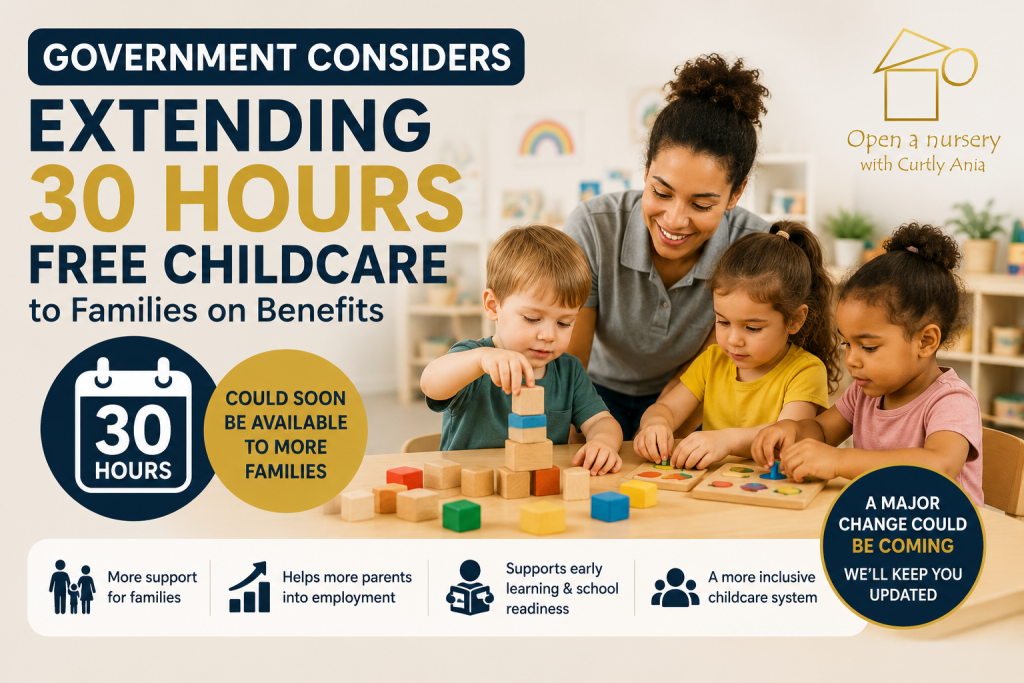 GOVERNMENT CONSIDERS
EXTENDING
30 HOURS
FREE CHILDCARE
to Families on Benefits

Open a nursery
with Curtly Ania

30
HOURS

COULD SOON BE AVAILABLE TO MORE FAMILIES

A MAJOR CHANGE COULD BE COMING
WE'LL KEEP YOU UPDATED

More support for families

Helps more parents into employment

Supports early learning & school readiness

A more inclusive childcare system